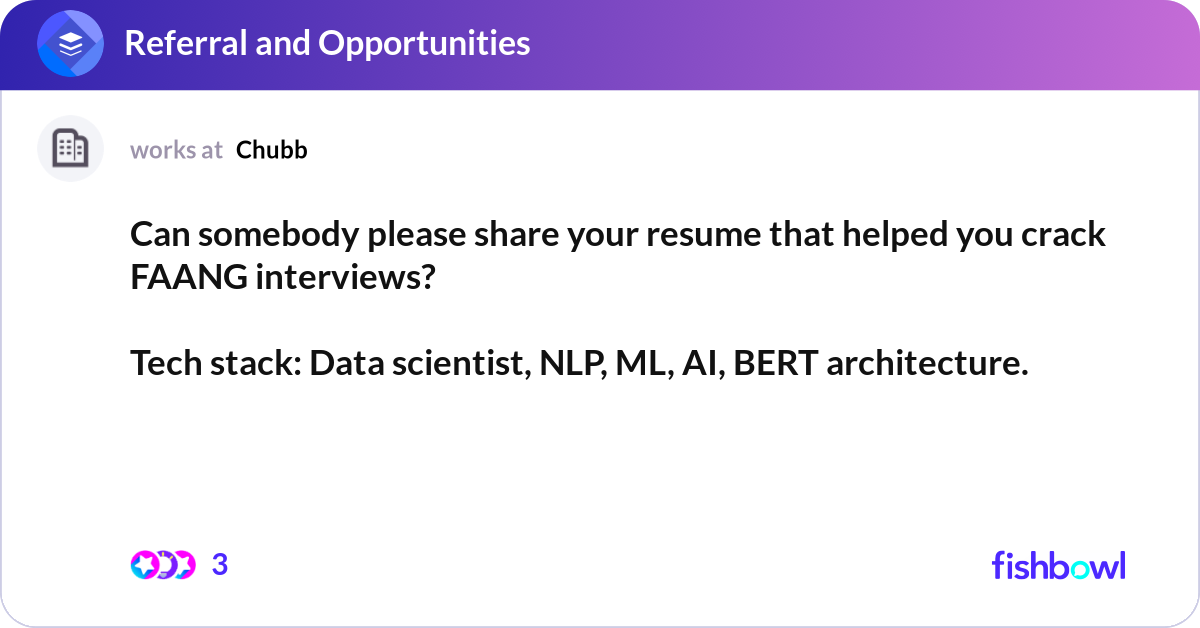 Referral and Opportunities

works at Chubb

Can somebody please share your resume that helped you crack FAANG interviews?

Tech stack: Data scientist, NLP, ML, AI, BERT architecture.

3

fishbowl